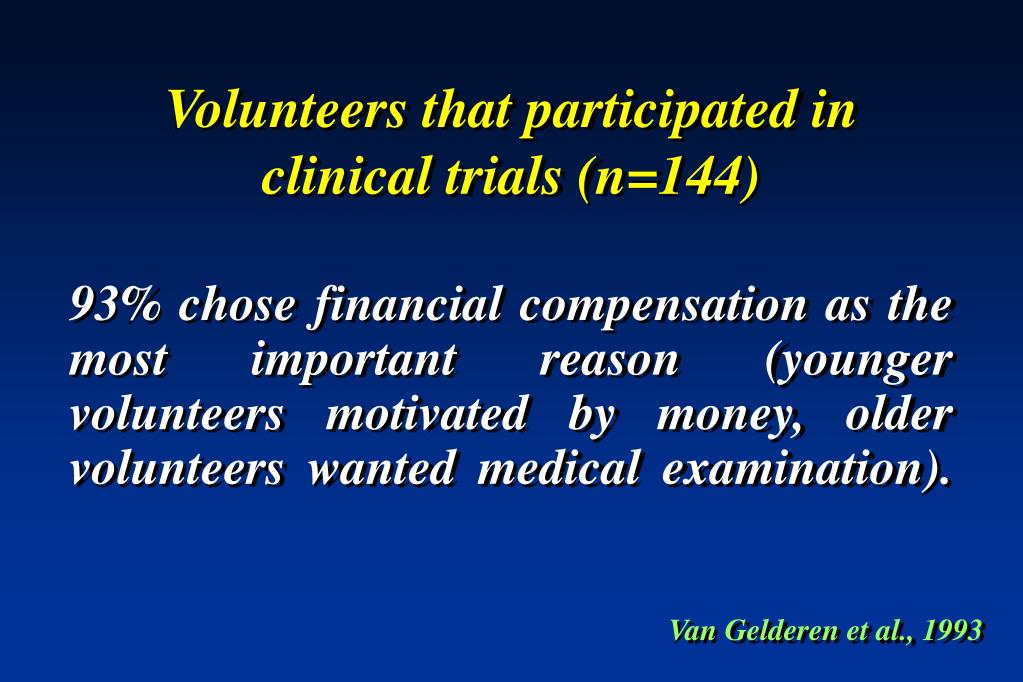 Volunteers that participated in clinical trials (n=144)

93% chose financial compensation as the most important reason (younger volunteers motivated by money, older volunteers wanted medical examination).

Van Gelderen et al., 1993